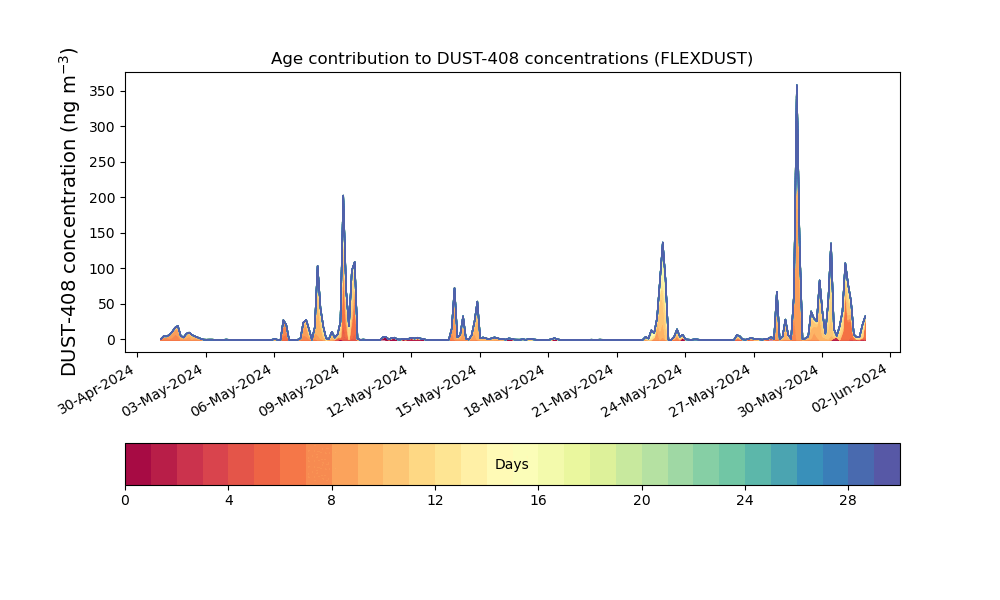 Age contribution to DUST-408 concentrations (FLEXDUST)

DUST-408 concentration (ng m$^{-3}$)

350
300
250
200
150
100
50
0

30-Apr-2024
03-May-2024
06-May-2024
09-May-2024
12-May-2024
15-May-2024
18-May-2024
21-May-2024
24-May-2024
27-May-2024
30-May-2024
02-Jun-2024

Days

0
4
8
12
16
20
24
28